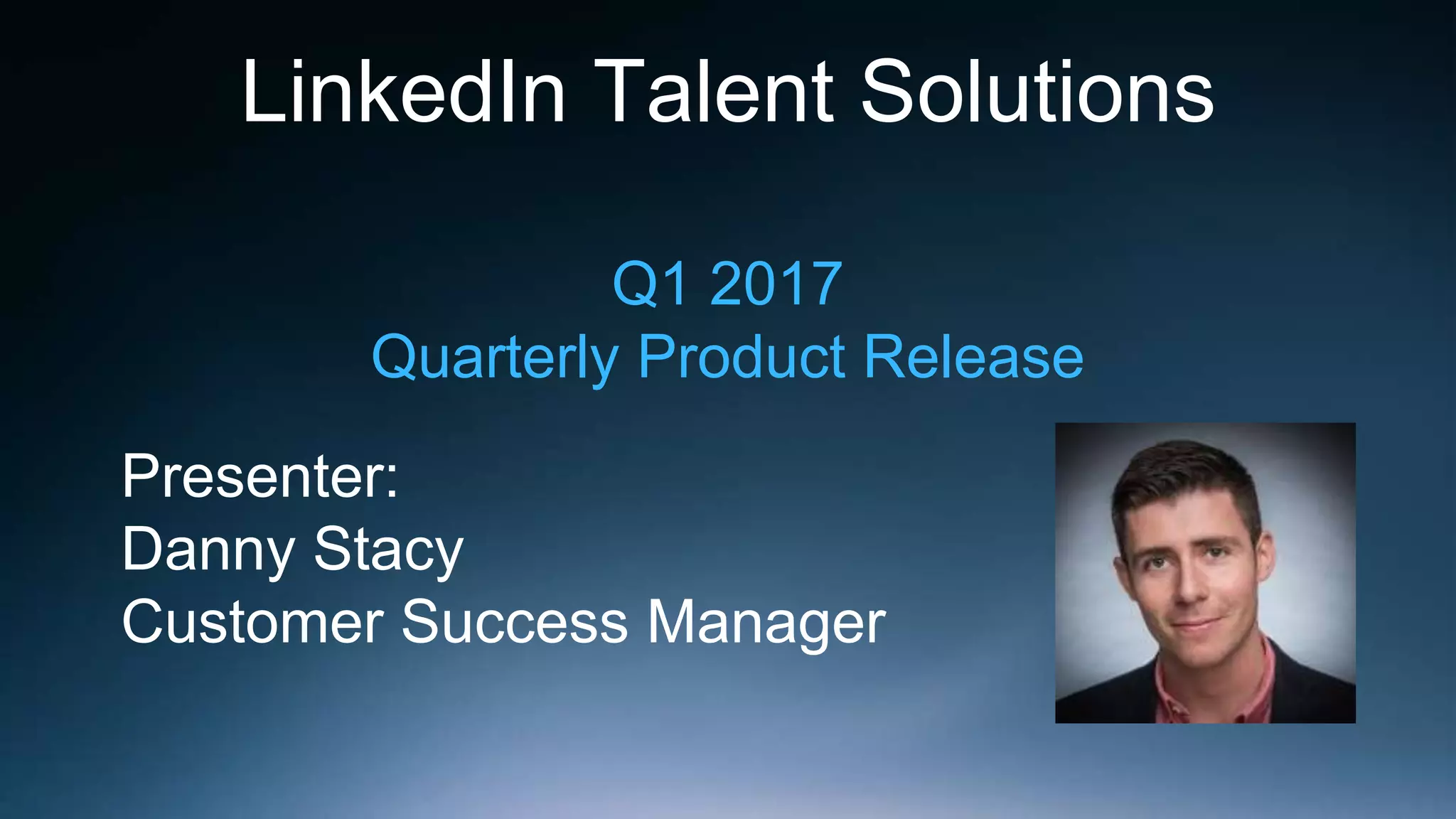 LinkedIn Talent Solutions

Q1 2017
Quarterly Product Release

Presenter:
Danny Stacy
Customer Success Manager